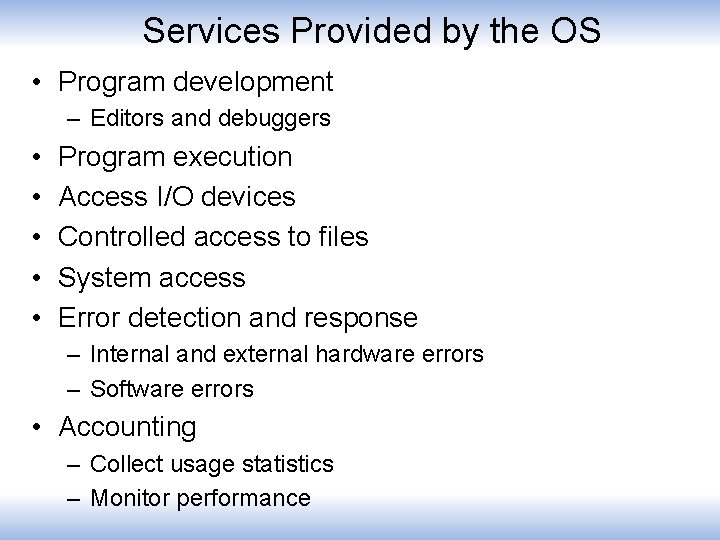 Services Provided by the OS

• Program development
  – Editors and debuggers
• Program execution
• Access I/O devices
• Controlled access to files
• System access
• Error detection and response
  – Internal and external hardware errors
  – Software errors
• Accounting
  – Collect usage statistics
  – Monitor performance